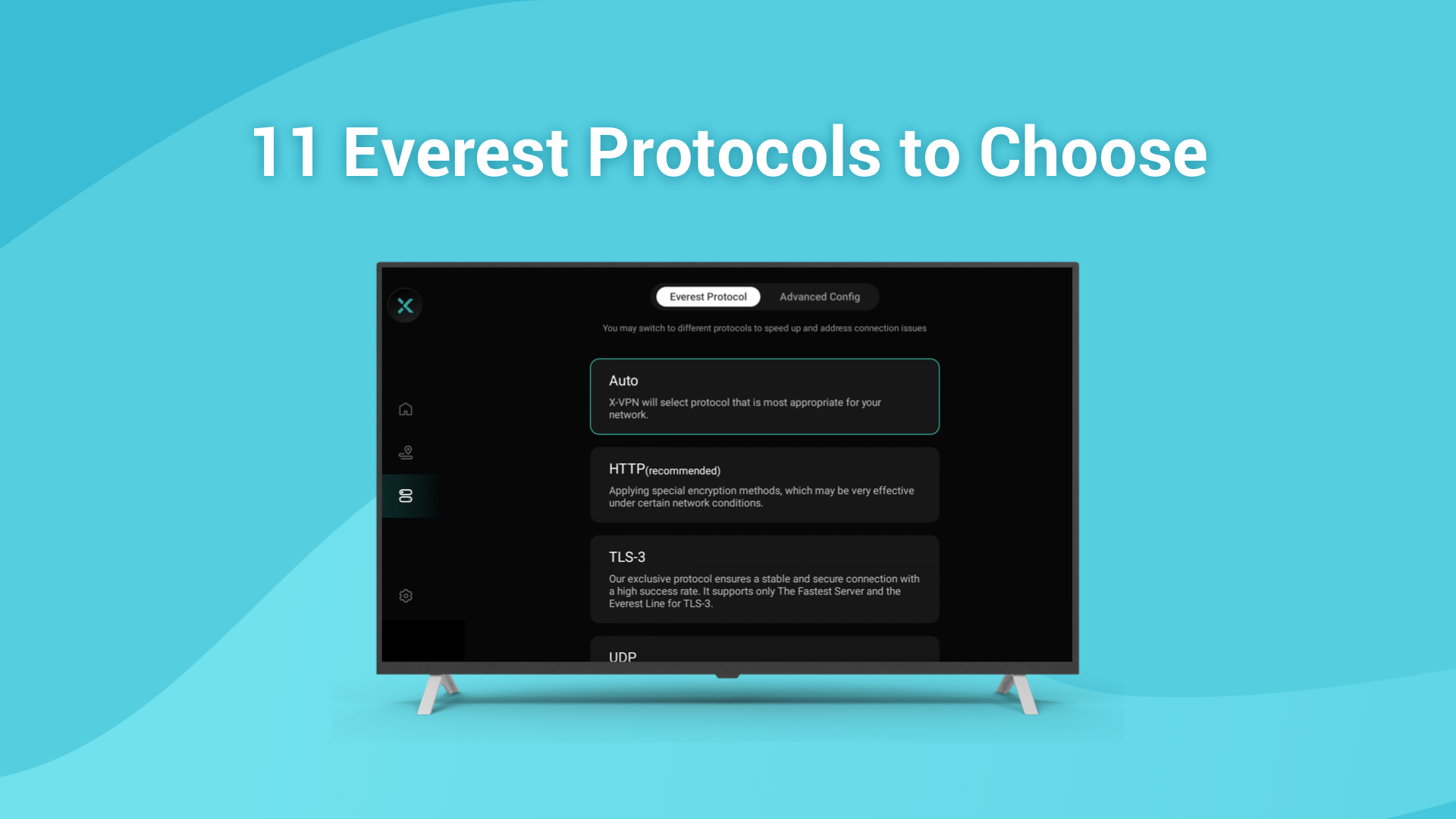 11 Everest Protocols to Choose

Everest Protocol Advanced Config

You may switch to different protocols to speed up and address connection issues

Auto
X-VPN will select protocol that is most appropriate for your network.

HTTP(recommended)
Applying special encryption methods, which may be very effective under certain network conditions.

TLS-3
Our exclusive protocol ensures a stable and secure connection with a high success rate. It supports only The Fastest Server and the Everest Line for TLS-3.

UDP